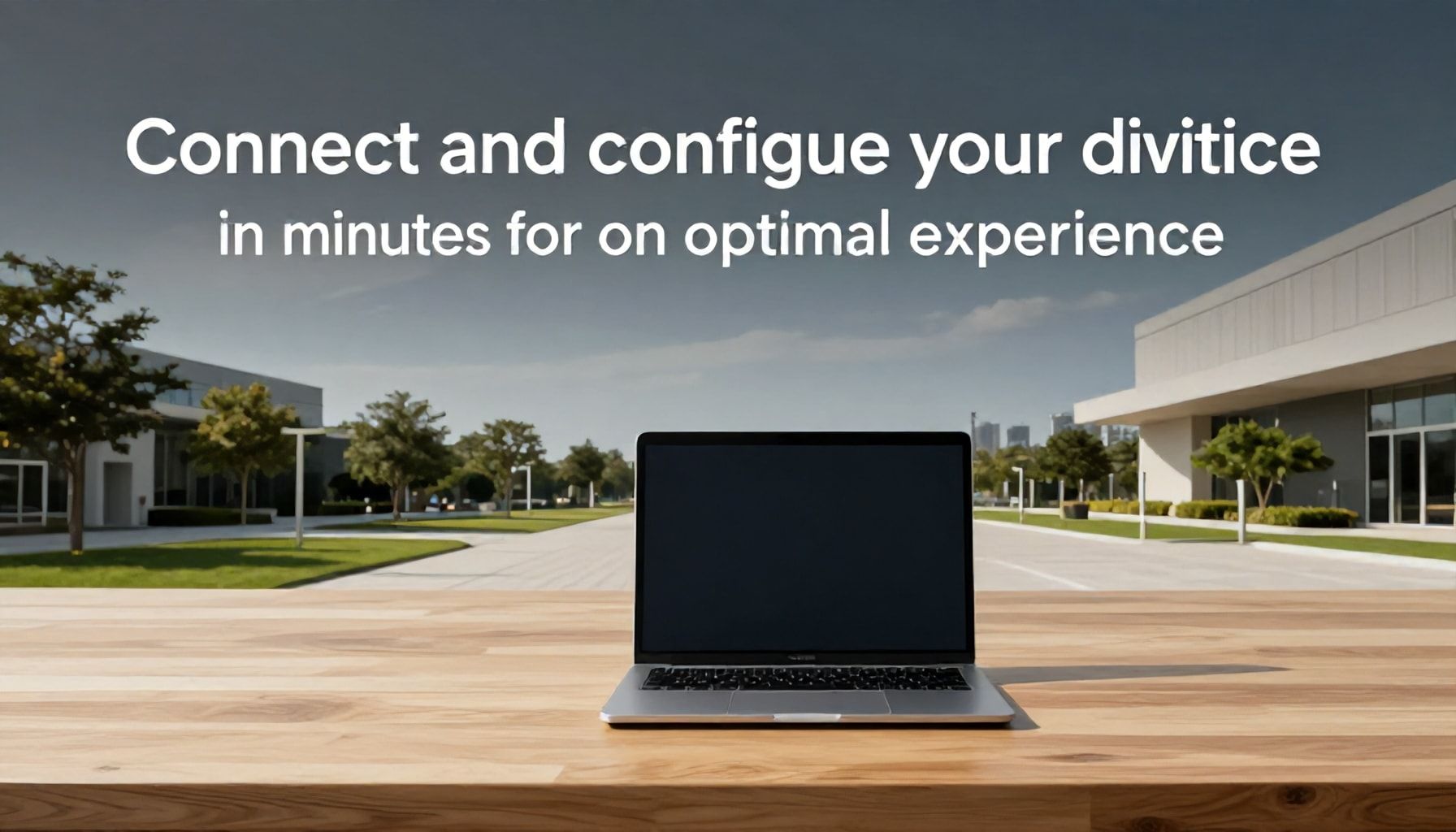 Connect and configue your divitice
in minutes for on optimal experience